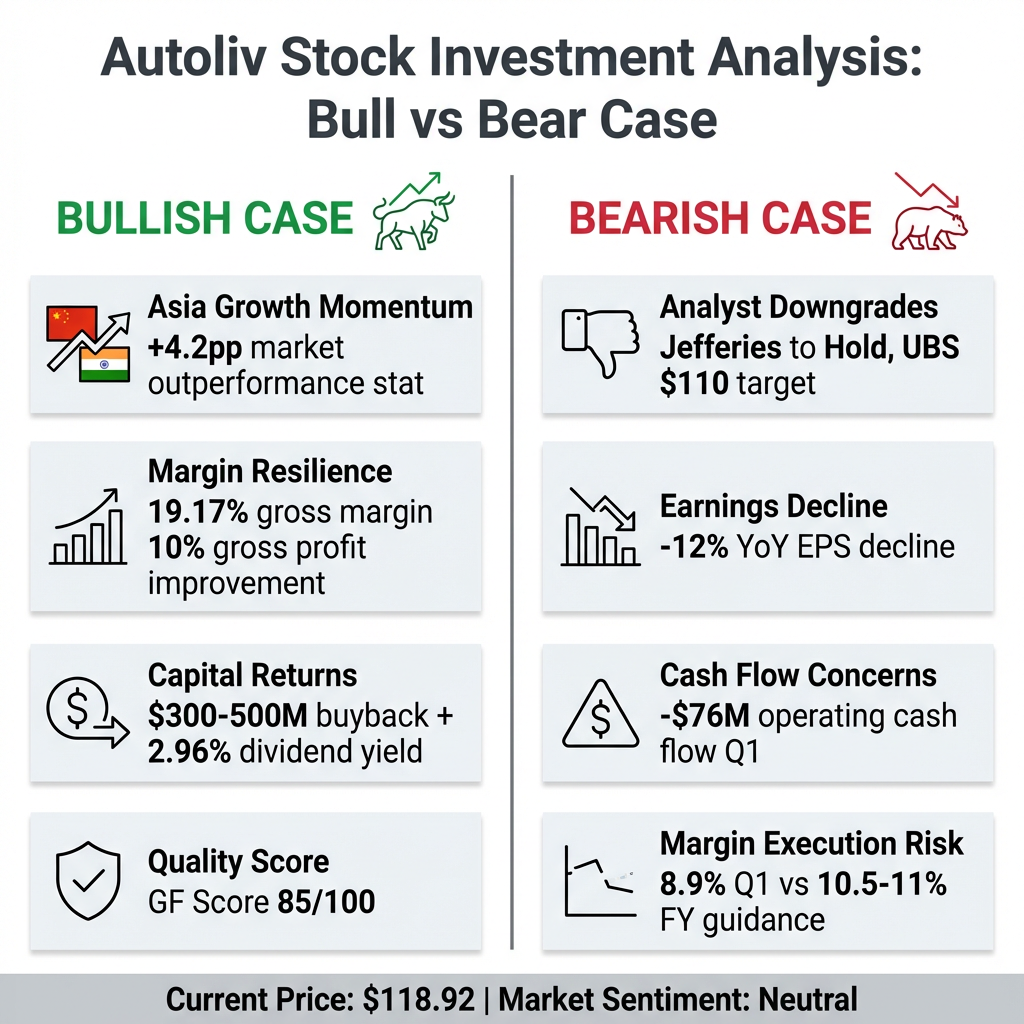 Autoliv Stock Investment Analysis: Bull vs Bear Case

BULLISH CASE

Asia Growth Momentum
+4.2pp market outperformance stat

Margin Resilience
19.17% gross margin
10% gross profit improvement

Capital Returns
$300-500M buyback + 2.96% dividend yield

Quality Score
GF Score 85/100

BEARISH CASE

Analyst Downgrades
Jefferies to Hold, UBS $110 target

Earnings Decline
-12% YoY EPS decline

Cash Flow Concerns
-$76M operating cash flow Q1

Margin Execution Risk
8.9% Q1 vs 10.5-11% FY guidance

Current Price: $118.92 | Market Sentiment: Neutral